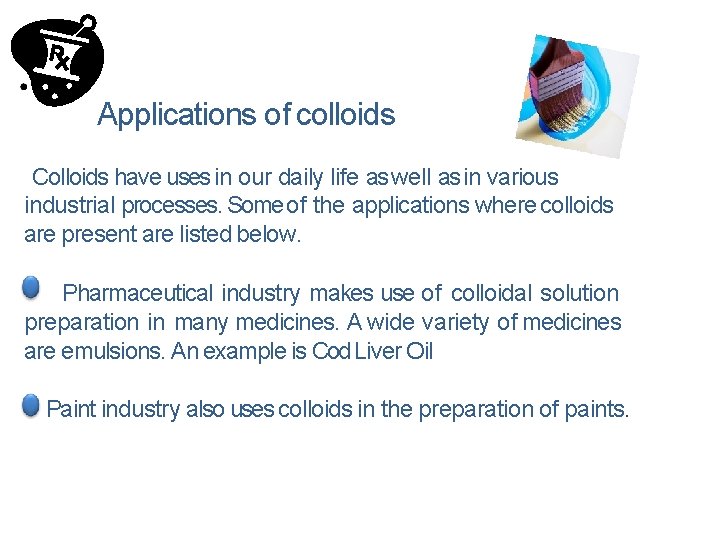 Rx

Applications of colloids

Colloids have uses in our daily life as well as in various industrial processes. Some of the applications where colloids are present are listed below.

Pharmaceutical industry makes use of colloidal solution preparation in many medicines. A wide variety of medicines are emulsions. An example is Cod Liver Oil

Paint industry also uses colloids in the preparation of paints.